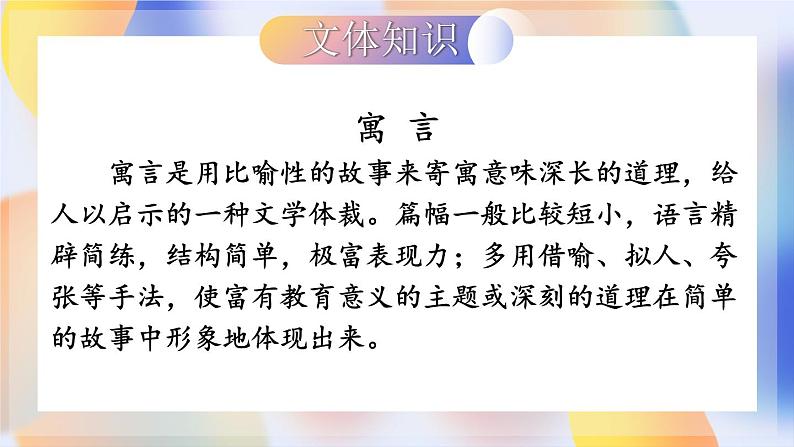 文体知识

寓 言

寓言是用比喻性的故事来寄寓意味深长的道理，给人以启示的一种文学体裁。篇幅一般比较短小，语言精辟简练，结构简单，极富表现力；多用借喻、拟人、夸张等手法，使富有教育意义的主题或深刻的道理在简单的故事中形象地体现出来。